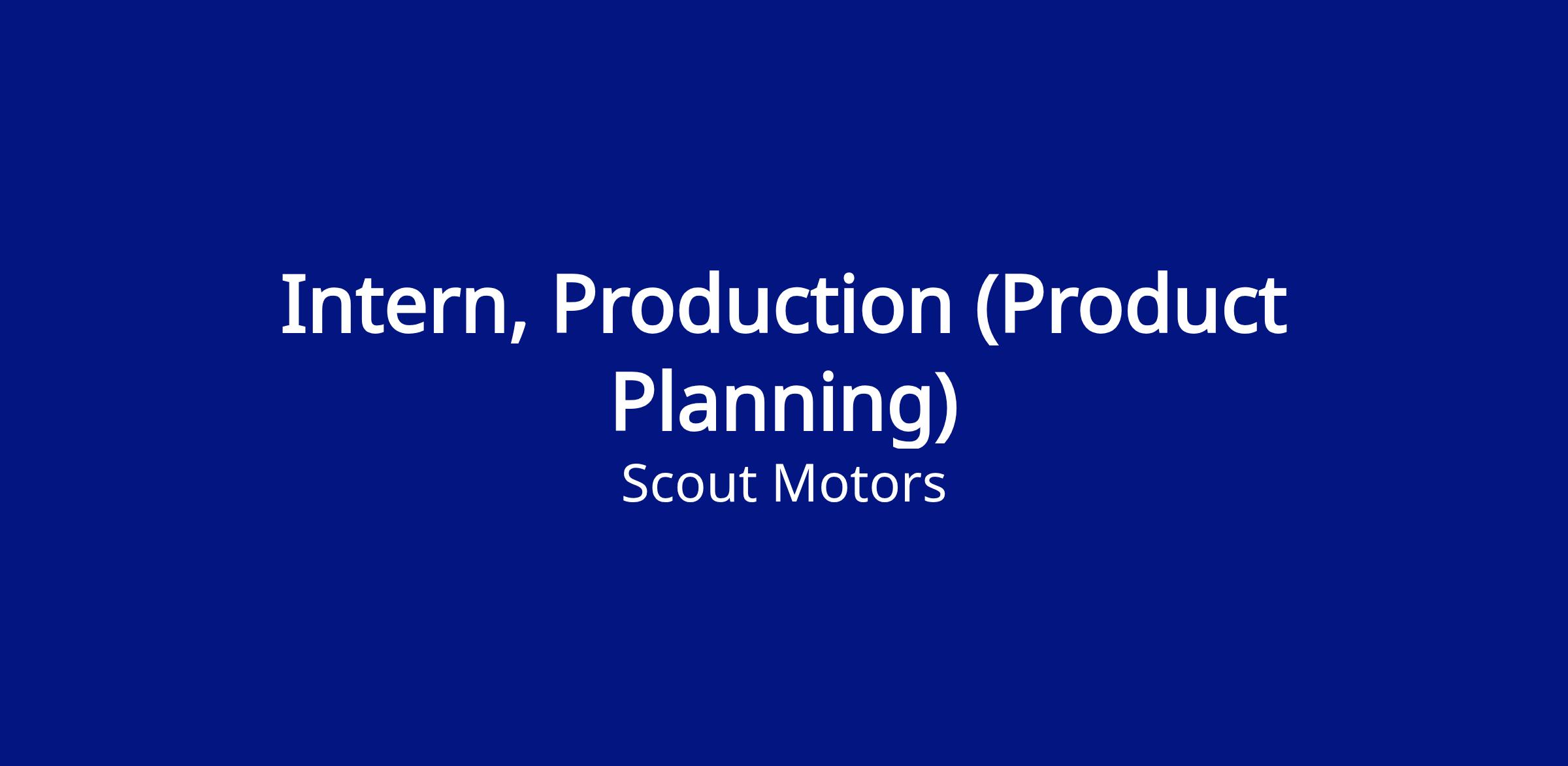 Intern, Production (Product Planning)

Scout Motors